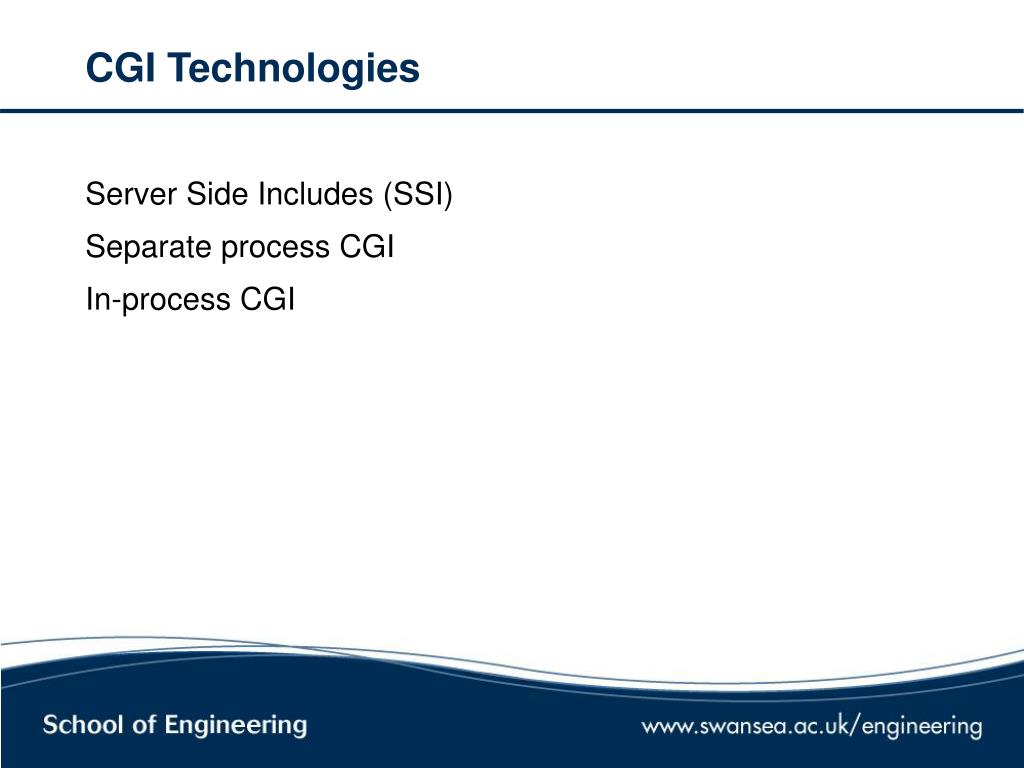 CGI Technologies

Server Side Includes (SSI)

Separate process CGI

In-process CGI

School of Engineering

www.swansea.ac.uk/engineering